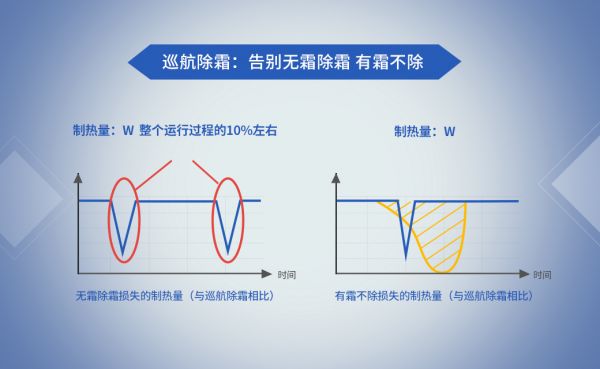 巡航除霜：告别无霜除霜 有霜不除

制热量：W 整个运行过程的10%左右

时间

无霜除霜损失的制热量（与巡航除霜相比）

制热量：W

时间

有霜不除损失的制热量（与巡航除霜相比）